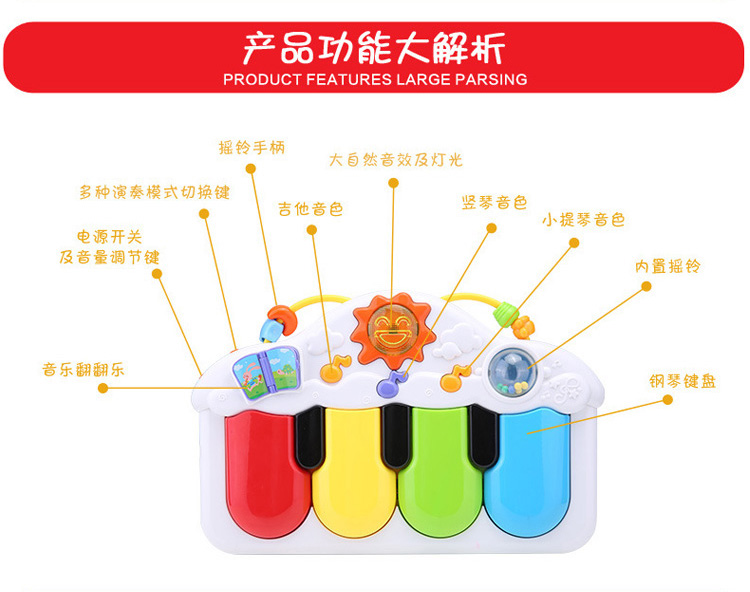 产品功能大解析
PRODUCT FEATURES LARGE PARSING

摇铃手柄

大自然音效及灯光

多种演奏模式切换键

吉他音色

竖琴音色

小提琴音色

电源开关
及音量调节键

内置摇铃

音乐翻翻乐

钢琴键盘